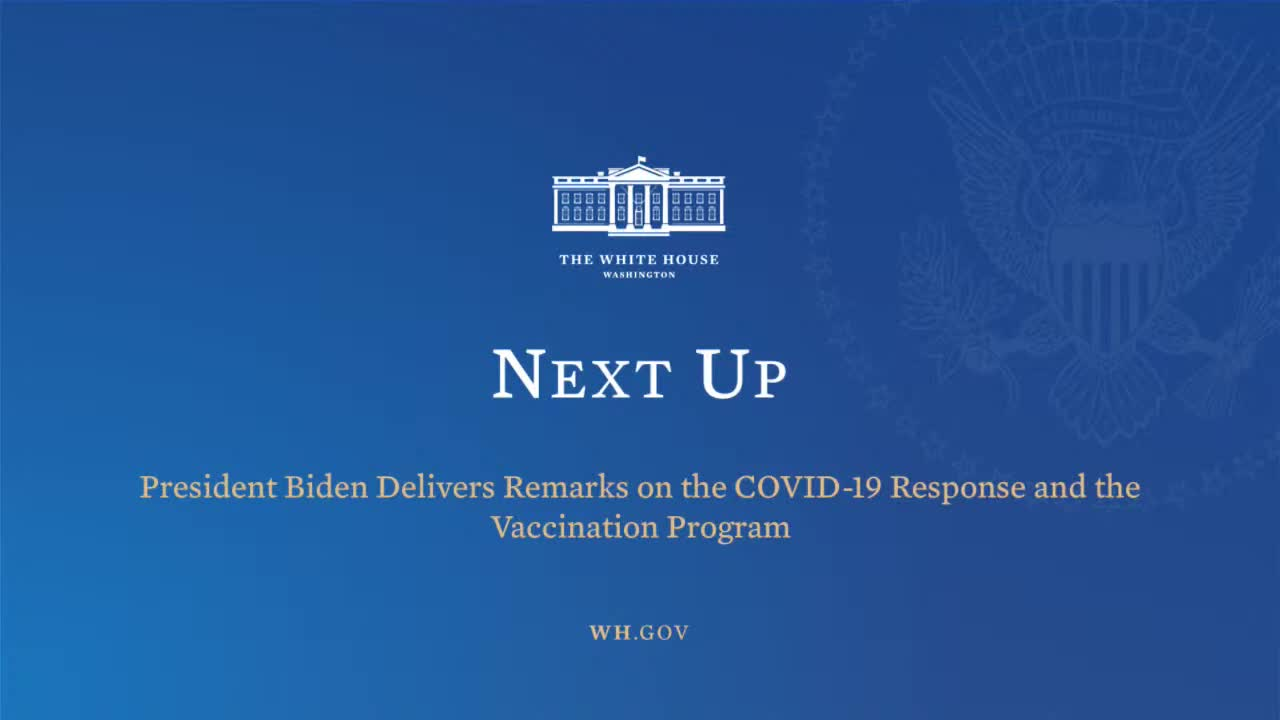 THE WHITE HOUSE
WASHINGTON

NEXT UP

President Biden Delivers Remarks on the COVID-19 Response and the Vaccination Program

WH.GOV